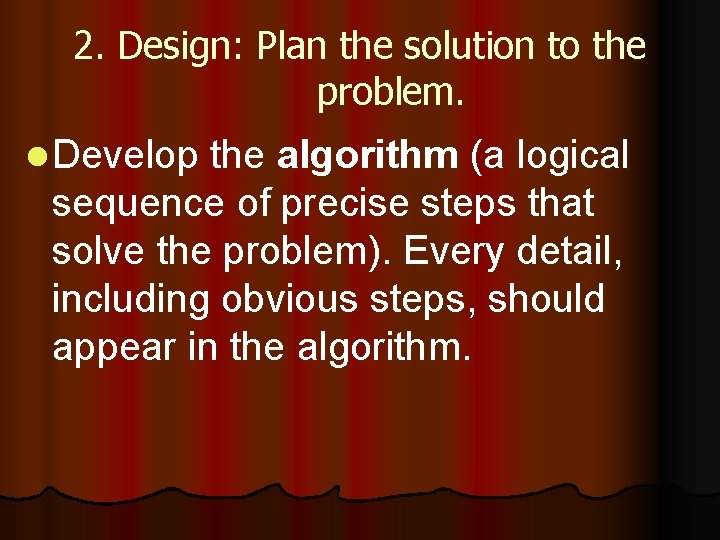 2. Design: Plan the solution to the problem.

Develop the algorithm (a logical sequence of precise steps that solve the problem). Every detail, including obvious steps, should appear in the algorithm.